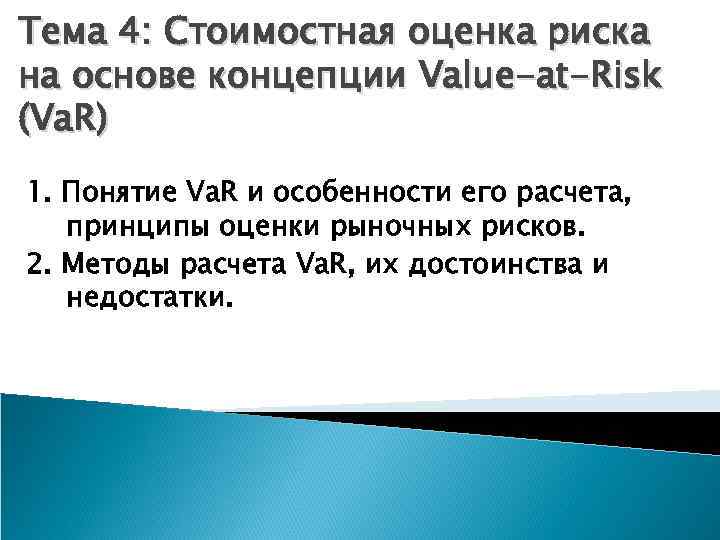 Тема 4: Стоимостная оценка риска на основе концепции Value-at-Risk (VaR)

1. Понятие VaR и особенности его расчета, принципы оценки рыночных рисков.

2. Методы расчета VaR, их достоинства и недостатки.